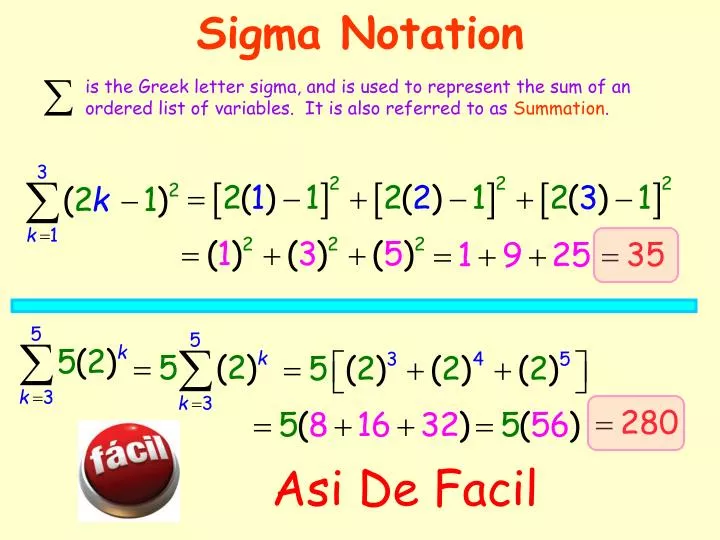 Sigma Notation

$\sum$ is the Greek letter sigma, and is used to represent the sum of an ordered list of variables. It is also referred to as Summation.

$\sum_{k=1}^{3}(2k-1)^2 = [2(1)-1]^2 + [2(2)-1]^2 + [2(3)-1]^2$

$= (1)^2 + (3)^2 + (5)^2 = 1 + 9 + 25 = 35$

$\sum_{k=3}^{5} 5(2)^k = 5\sum_{k=3}^{5}(2)^k = 5[(2)^3 + (2)^4 + (2)^5]$

$= 5(8 + 16 + 32) = 5(56) = 280$

fácil

Asi De Facil